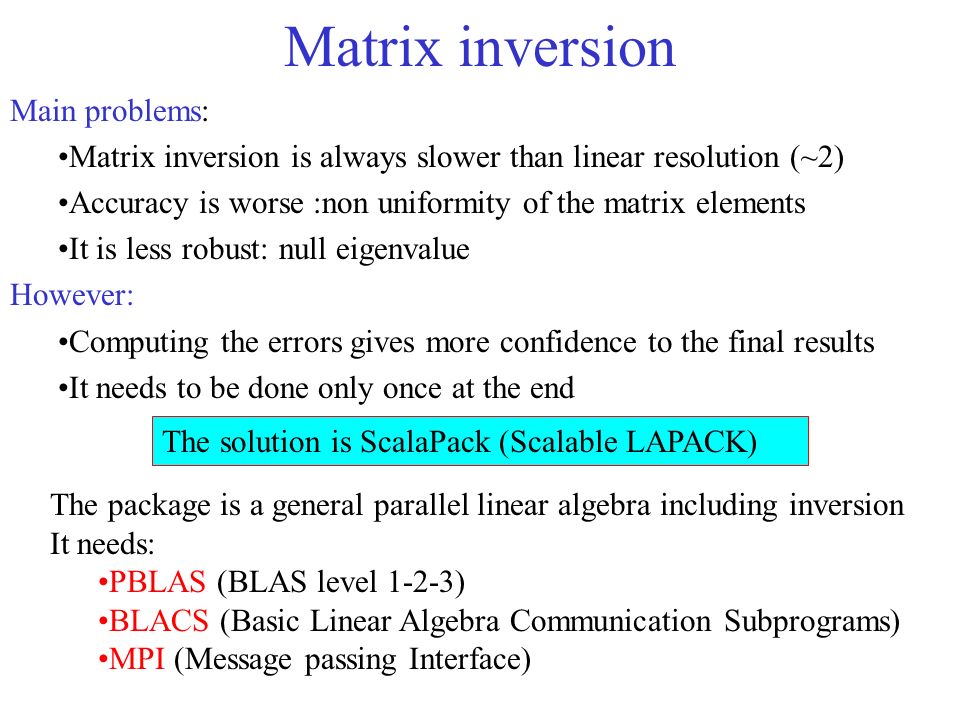 Matrix inversion

Main problems:

•Matrix inversion is always slower than linear resolution (~2)

•Accuracy is worse :non uniformity of the matrix elements

•It is less robust: null eigenvalue

However:

•Computing the errors gives more confidence to the final results

•It needs to be done only once at the end

The solution is ScalaPack (Scalable LAPACK)

The package is a general parallel linear algebra including inversion
It needs:

•PBLAS (BLAS level 1-2-3)

•BLACS (Basic Linear Algebra Communication Subprograms)

•MPI (Message passing Interface)